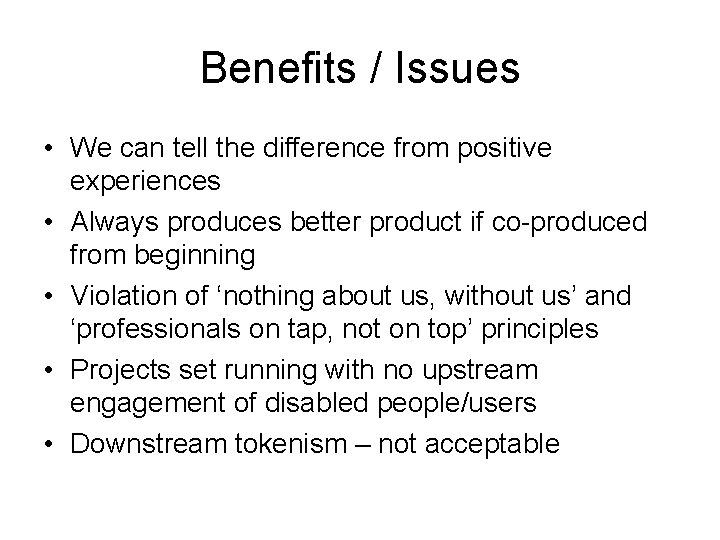 Benefits / Issues

• We can tell the difference from positive experiences
• Always produces better product if co-produced from beginning
• Violation of ‘nothing about us, without us’ and ‘professionals on tap, not on top’ principles
• Projects set running with no upstream engagement of disabled people/users
• Downstream tokenism – not acceptable